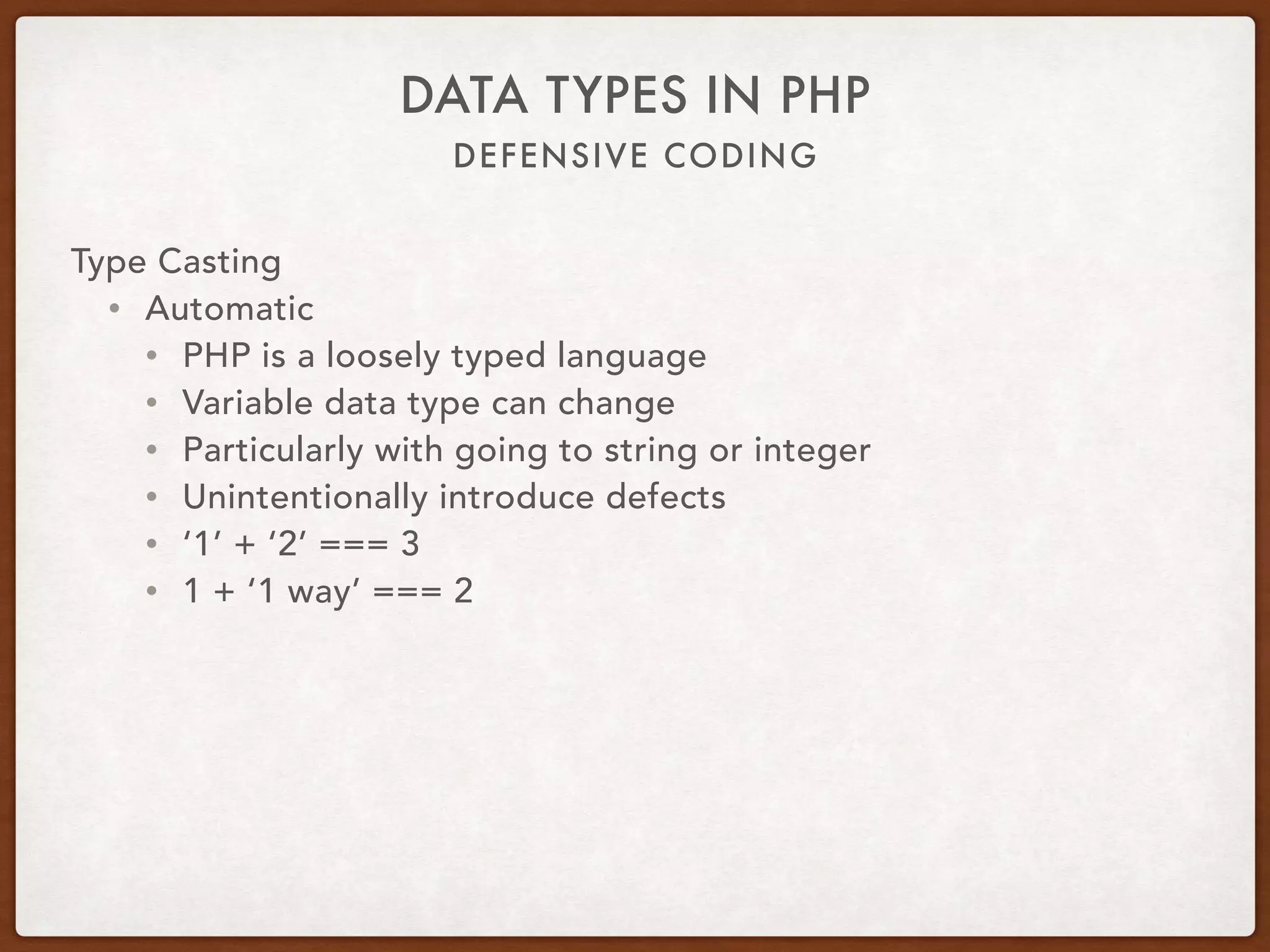 DATA TYPES IN PHP
DEFENSIVE CODING

Type Casting
• Automatic
• PHP is a loosely typed language
• Variable data type can change
• Particularly with going to string or integer
• Unintentionally introduce defects
• ‘1’ + ‘2’ === 3
• 1 + ‘1 way’ === 2